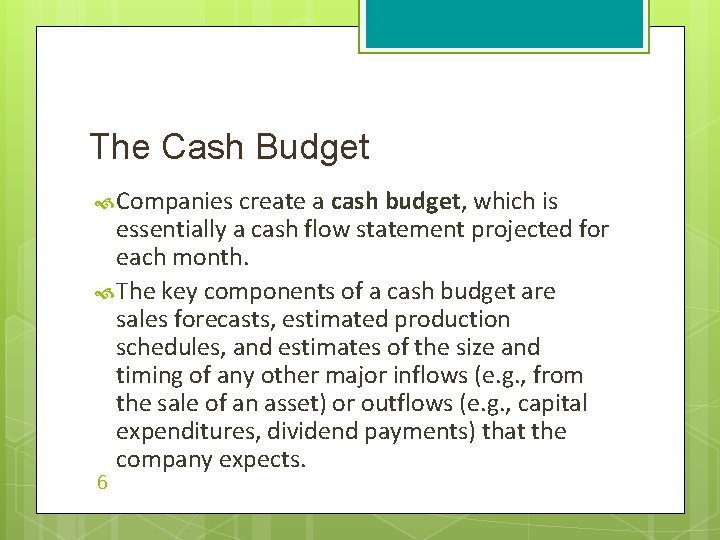 The Cash Budget

Companies create a cash budget, which is essentially a cash flow statement projected for each month.

The key components of a cash budget are sales forecasts, estimated production schedules, and estimates of the size and timing of any other major inflows (e.g., from the sale of an asset) or outflows (e.g., capital expenditures, dividend payments) that the company expects.

6